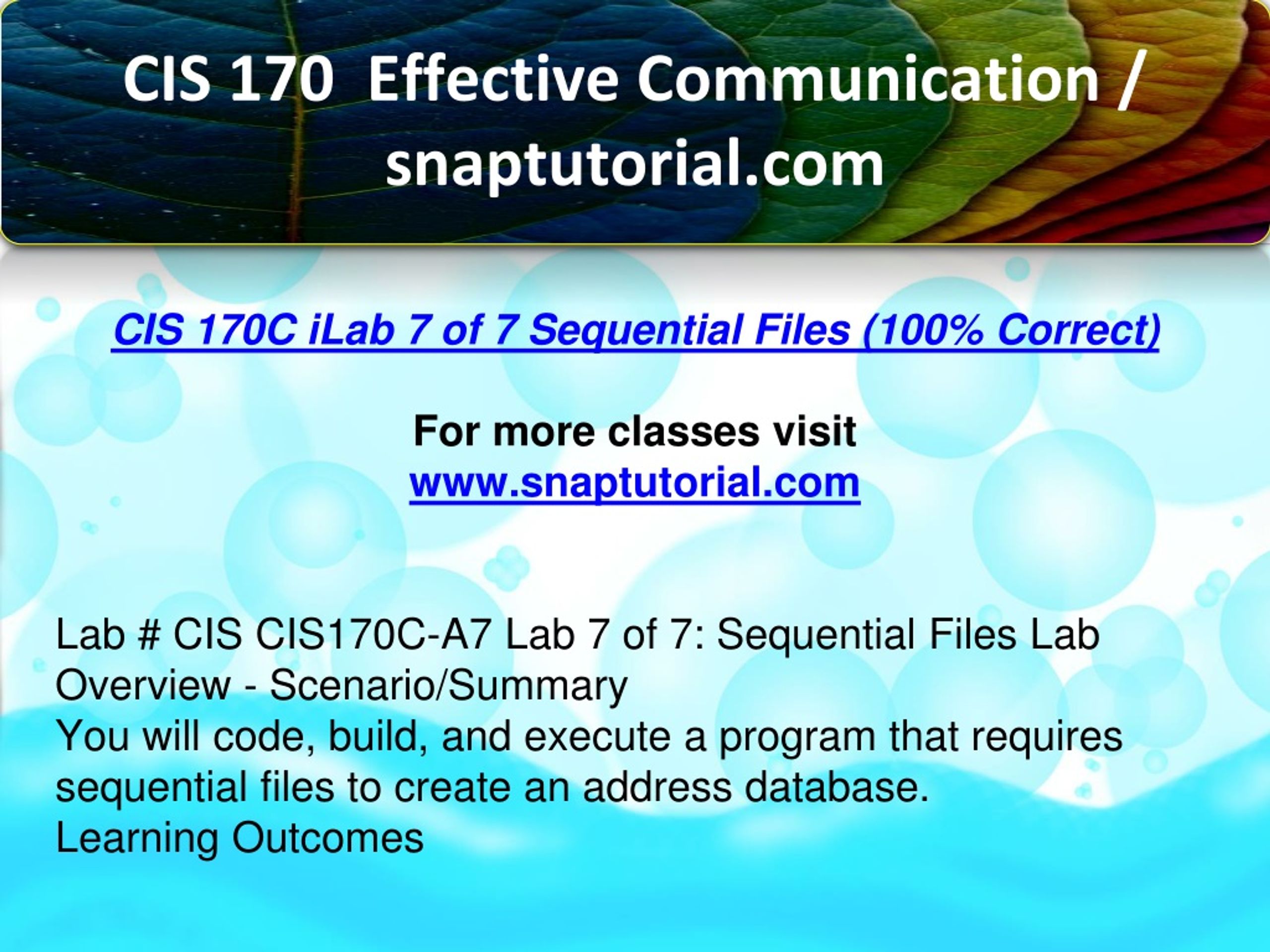 CIS 170  Effective Communication / snaptutorial.com

CIS 170C iLab 7 of 7 Sequential Files (100% Correct)

For more classes visit
www.snaptutorial.com

Lab # CIS CIS170C-A7 Lab 7 of 7: Sequential Files Lab Overview - Scenario/Summary
You will code, build, and execute a program that requires sequential files to create an address database.
Learning Outcomes